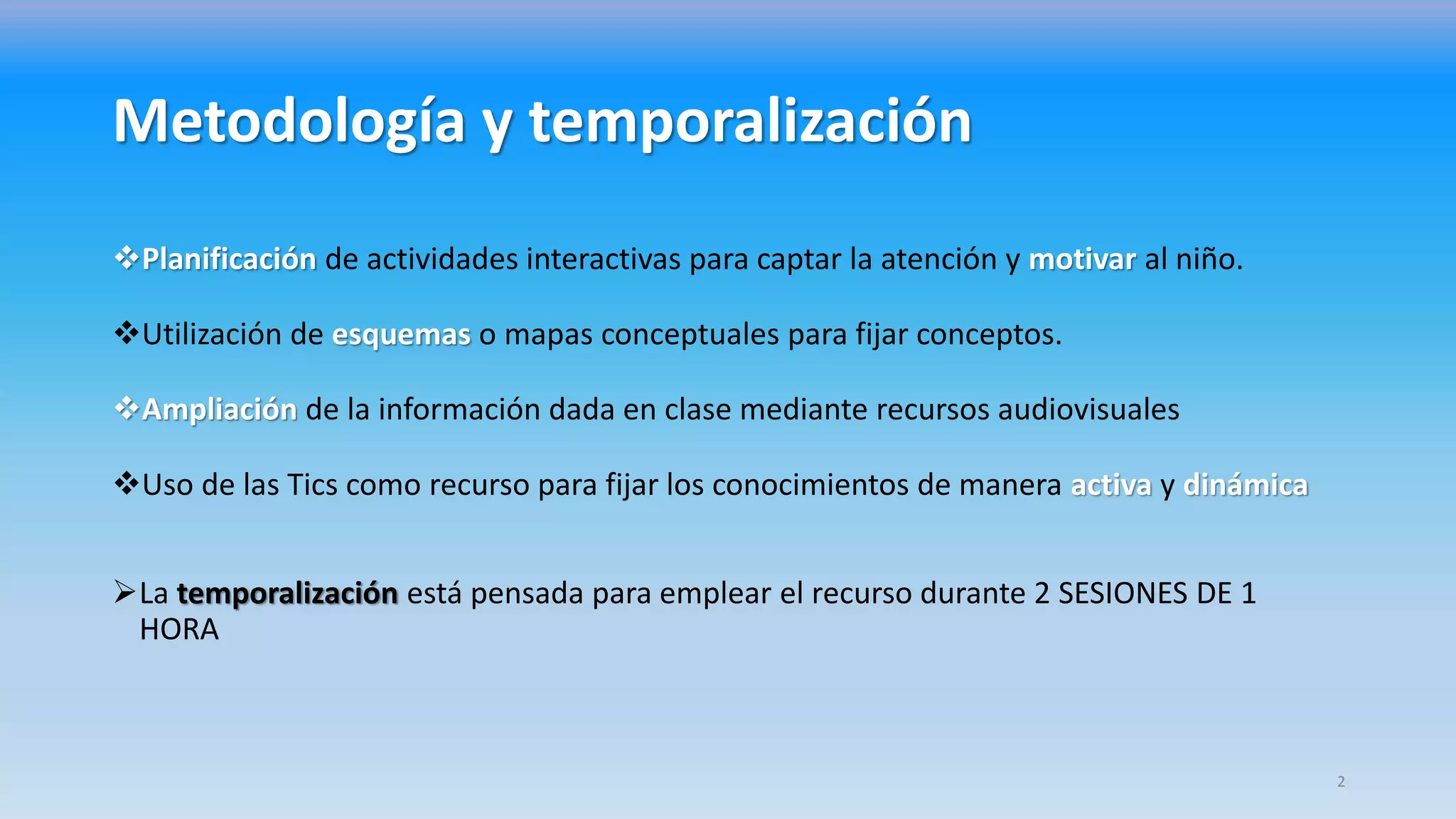 Metodología y temporalización

❖Planificación de actividades interactivas para captar la atención y motivar al niño.

❖Utilización de esquemas o mapas conceptuales para fijar conceptos.

❖Ampliación de la información dada en clase mediante recursos audiovisuales

❖Uso de las Tics como recurso para fijar los conocimientos de manera activa y dinámica

➢La temporalización está pensada para emplear el recurso durante 2 SESIONES DE 1 HORA

2